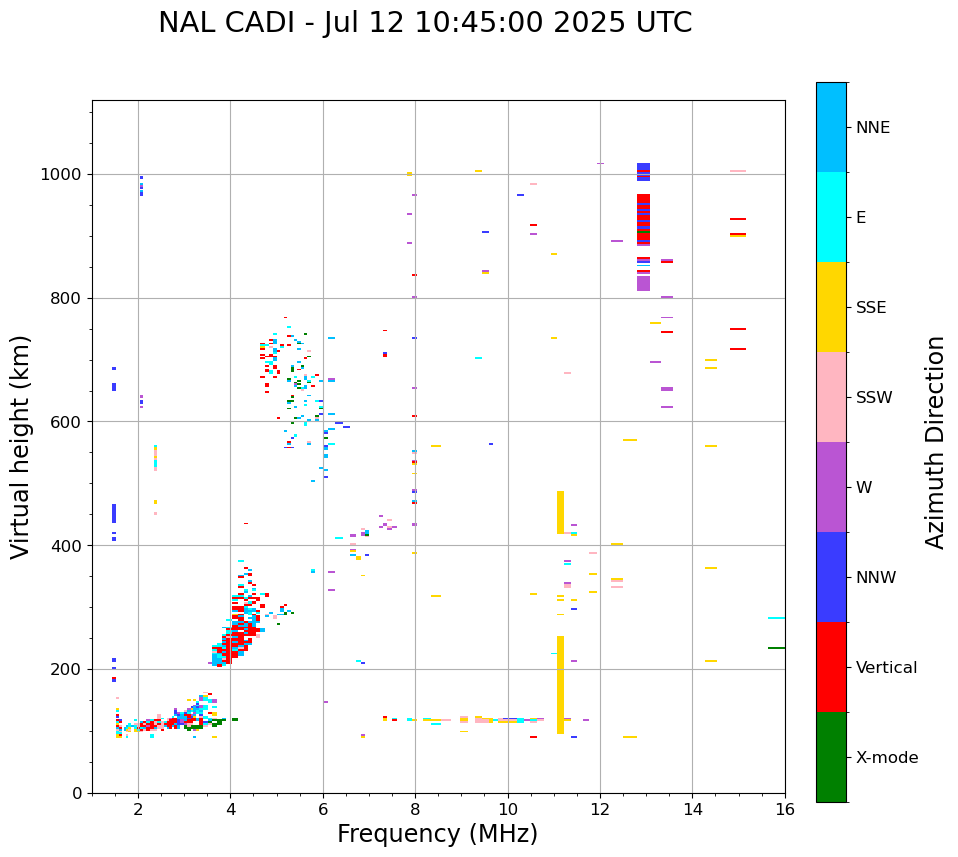 NAL CADI - Jul 12 10:45:00 2025 UTC

Virtual height (km)

1000
800
600
400
200
0

2
4
6
8
10
12
14
16

Frequency (MHz)

NNE
E
SSE
SSW
W
NNW
Vertical
X-mode

Azimuth Direction